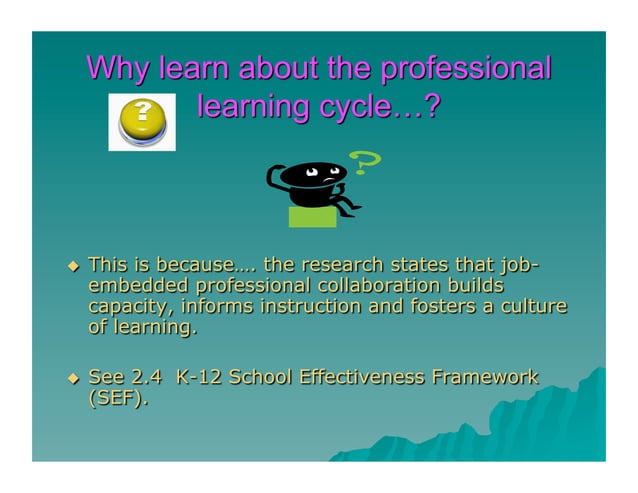 Why learn about the professional learning cycle…?

?

?

◆ This is because…. the research states that job-embedded professional collaboration builds capacity, informs instruction and fosters a culture of learning.

◆ See 2.4  K-12 School Effectiveness Framework (SEF).